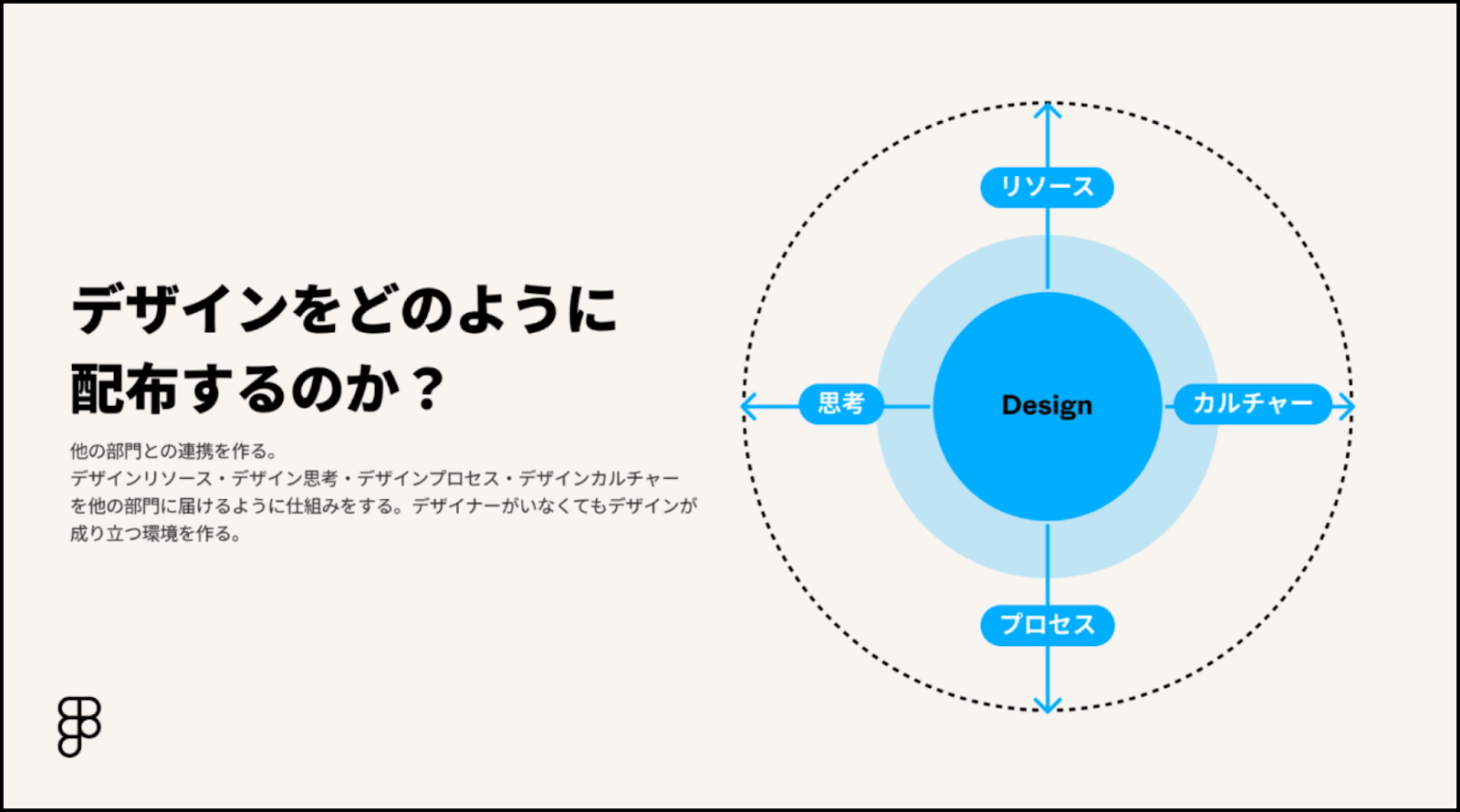 デザインをどのように配布するのか？

他の部門との連携を作る。
デザインリソース・デザイン思考・デザインプロセス・デザインカルチャーを他の部門に届けるように仕組みをする。デザイナーがいなくてもデザインが成り立つ環境を作る。

リソース

思考

Design

カルチャー

プロセス